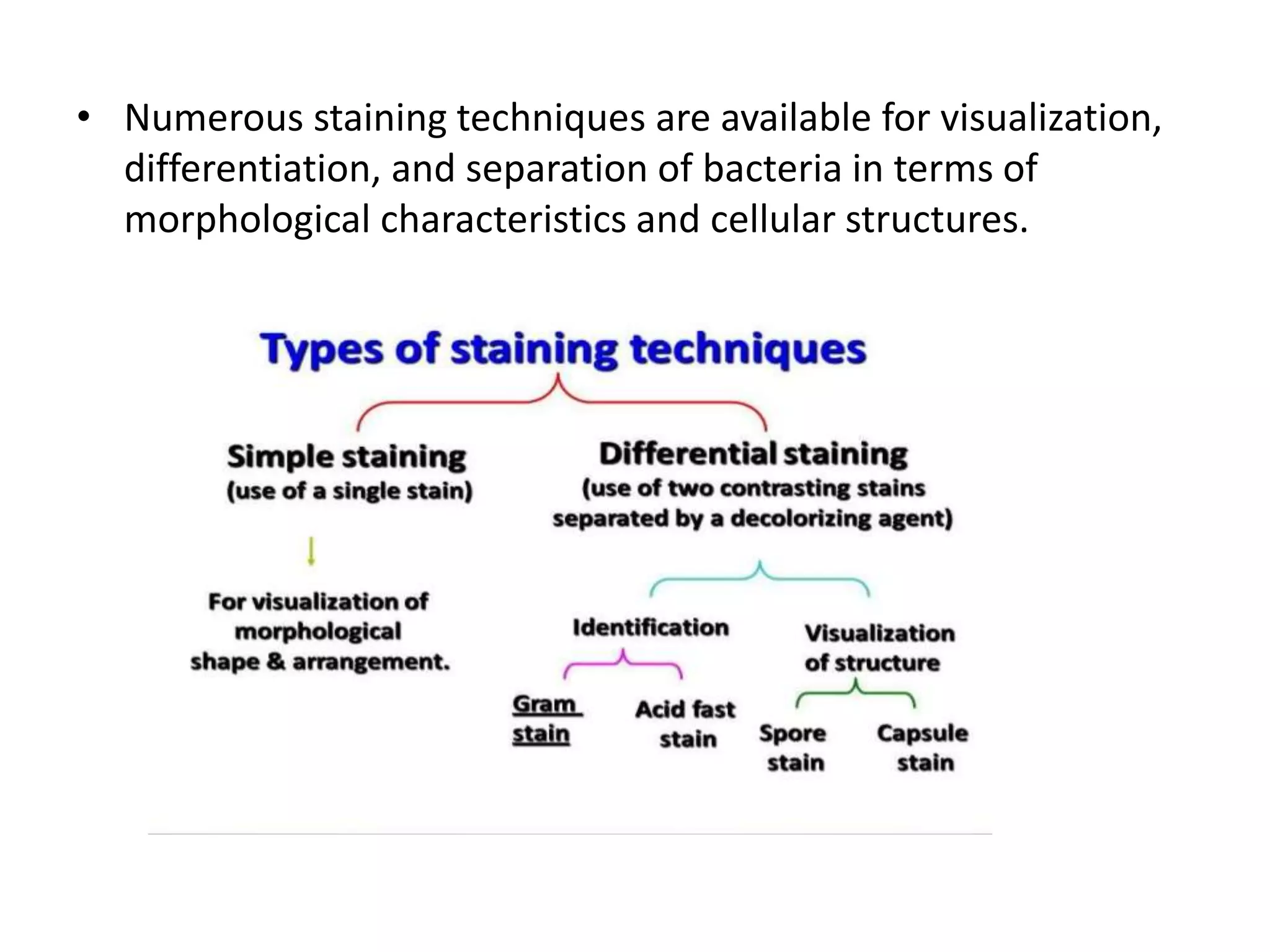 • Numerous staining techniques are available for visualization, differentiation, and separation of bacteria in terms of morphological characteristics and cellular structures.

Types of staining techniques

Simple staining
(use of a single stain)

For visualization of morphological shape & arrangement.

Differential staining
(use of two contrasting stains separated by a decolorizing agent)

Identification

Gram stain

Acid fast stain

Visualization of structure

Spore stain

Capsule stain